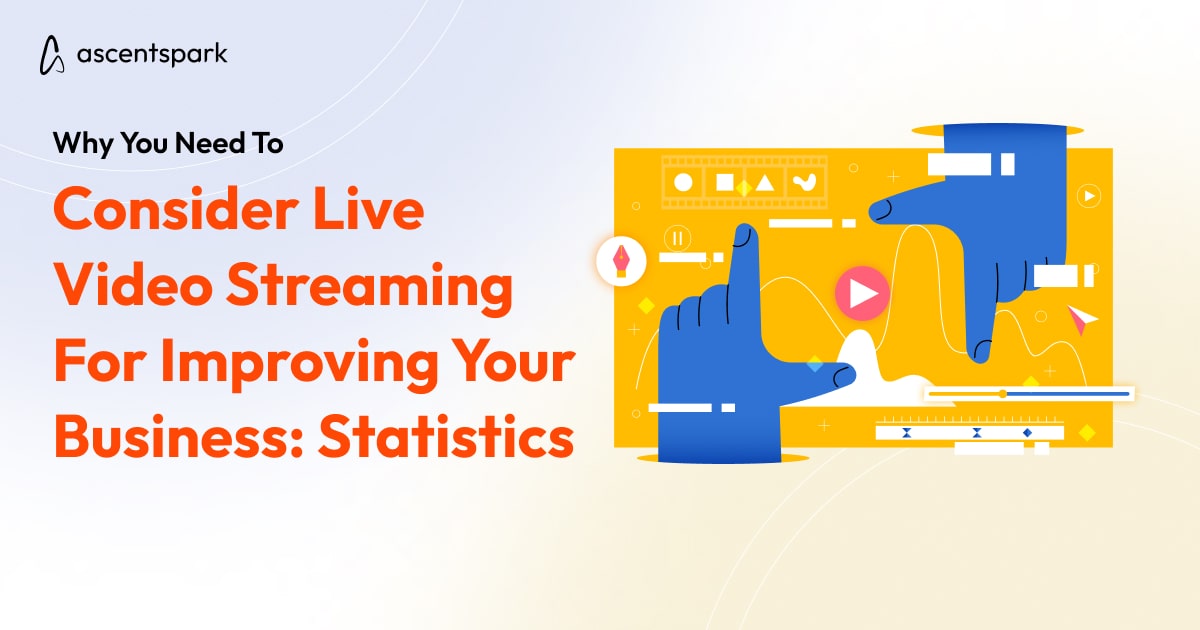 ascentspark

Why You Need To

Consider Live Video Streaming For Improving Your Business: Statistics